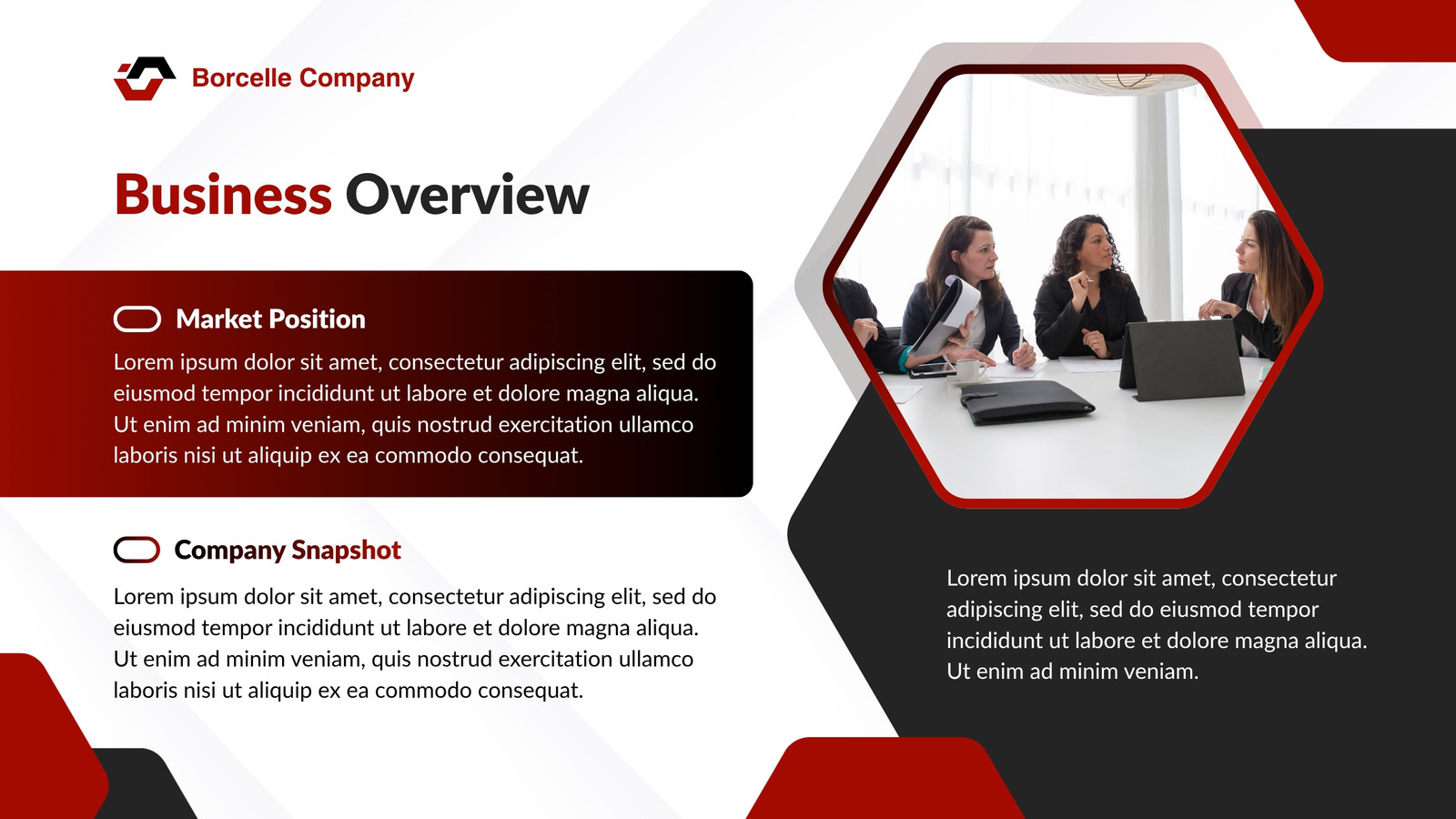 Borcelle Company

Business Overview

Market Position

Lorem ipsum dolor sit amet, consectetur adipiscing elit, sed do eiusmod tempor incididunt ut labore et dolore magna aliqua. Ut enim ad minim veniam, quis nostrud exercitation ullamco laboris nisi ut aliquip ex ea commodo consequat.

Company Snapshot

Lorem ipsum dolor sit amet, consectetur adipiscing elit, sed do eiusmod tempor incididunt ut labore et dolore magna aliqua. Ut enim ad minim veniam, quis nostrud exercitation ullamco laboris nisi ut aliquip ex ea commodo consequat.

Lorem ipsum dolor sit amet, consectetur adipiscing elit, sed do eiusmod tempor incididunt ut labore et dolore magna aliqua. Ut enim ad minim veniam.